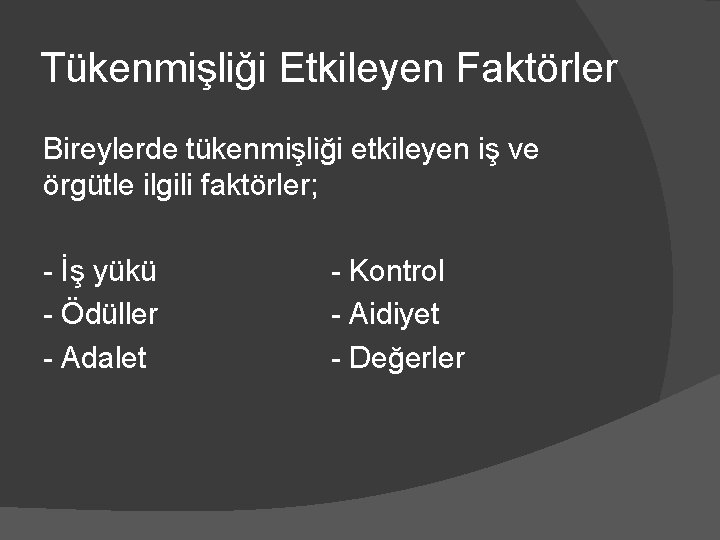 Tükenmişliği Etkileyen Faktörler

Bireylerde tükenmişliği etkileyen iş ve örgütle ilgili faktörler;

- İş yükü
- Ödüller
- Adalet

- Kontrol
- Aidiyet
- Değerler